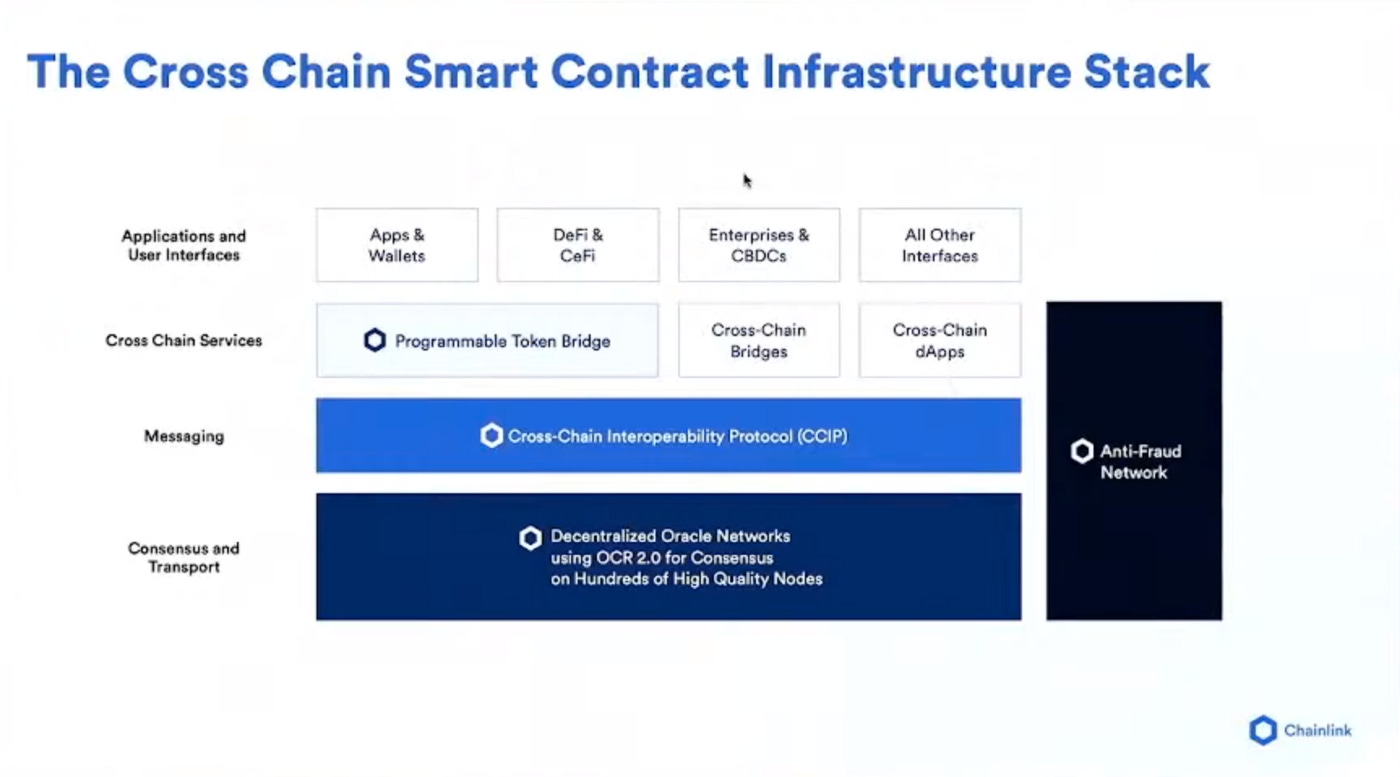 The Cross Chain Smart Contract Infrastructure Stack

Applications and User Interfaces

Apps & Wallets

DeFi & CeFi

Enterprises & CBDCs

All Other Interfaces

Cross Chain Services

Programmable Token Bridge

Cross-Chain Bridges

Cross-Chain dApps

Messaging

Cross-Chain Interoperability Protocol (CCIP)

Consensus and Transport

Decentralized Oracle Networks using OCR 2.0 for Consensus on Hundreds of High Quality Nodes

Anti-Fraud Network

Chainlink